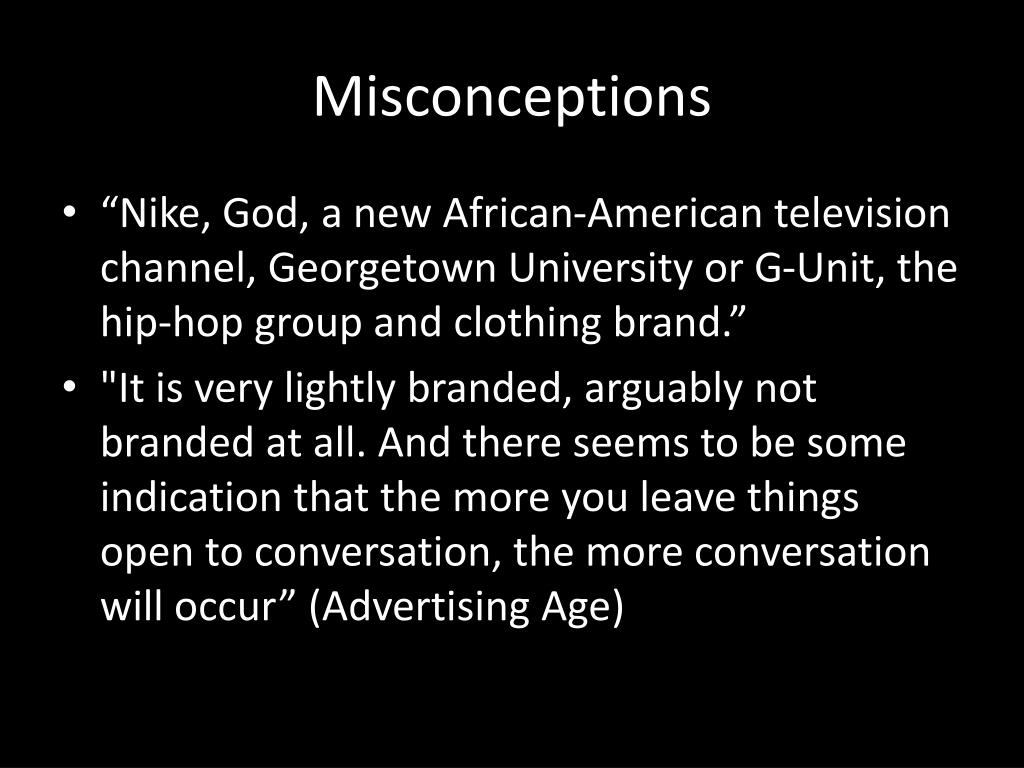 Misconceptions

• “Nike, God, a new African-American television channel, Georgetown University or G-Unit, the hip-hop group and clothing brand.”

• "It is very lightly branded, arguably not branded at all. And there seems to be some indication that the more you leave things open to conversation, the more conversation will occur” (Advertising Age)